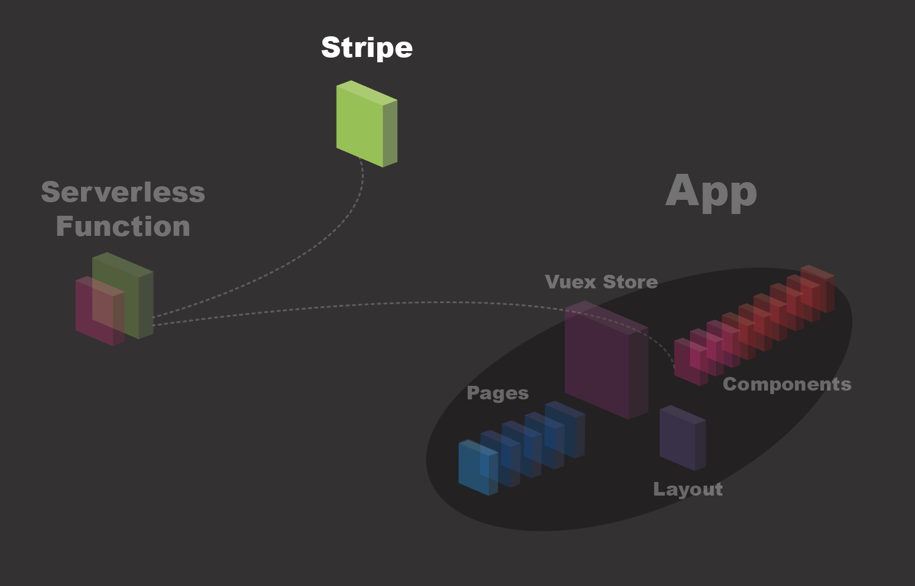 Stripe

Serverless Function

App

Vuex Store

Pages

Components

Layout